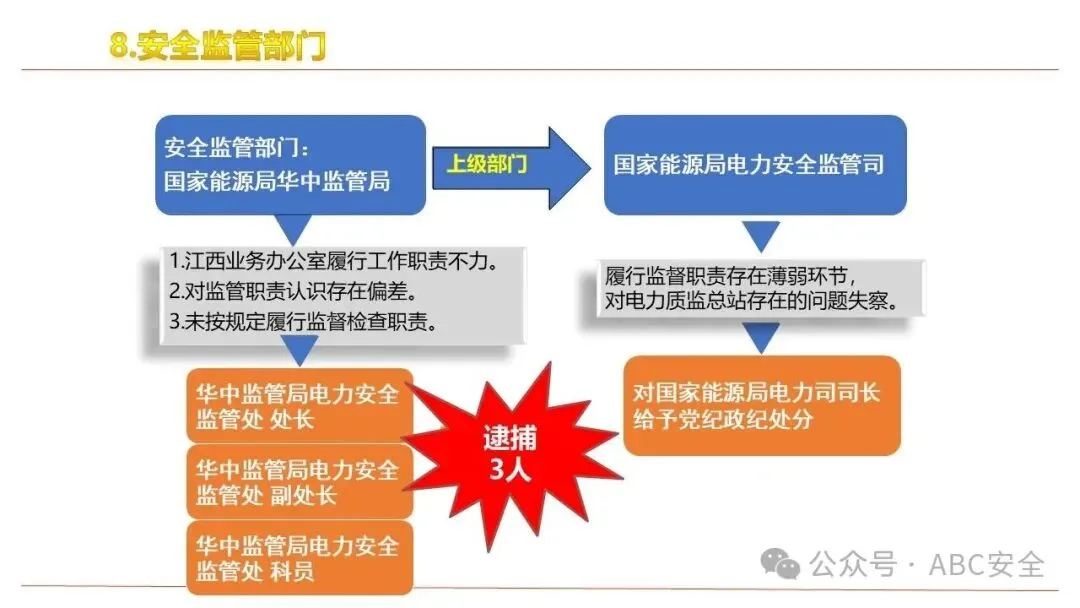 8.安全监管部门

安全监管部门：
国家能源局华中监管局

上级部门

国家能源局电力安全监管司

1.江西业务办公室履行工作职责不力。
2.对监管职责认识存在偏差。
3.未按规定履行监督检查职责。

履行监督职责存在薄弱环节，
对电力质监总站存在的问题失察。

华中监管局电力安全监管处 处长

华中监管局电力安全监管处 副处长

华中监管局电力安全监管处 科员

逮捕
3人

对国家能源局电力司司长给予党纪政纪处分

公众号 · ABC安全